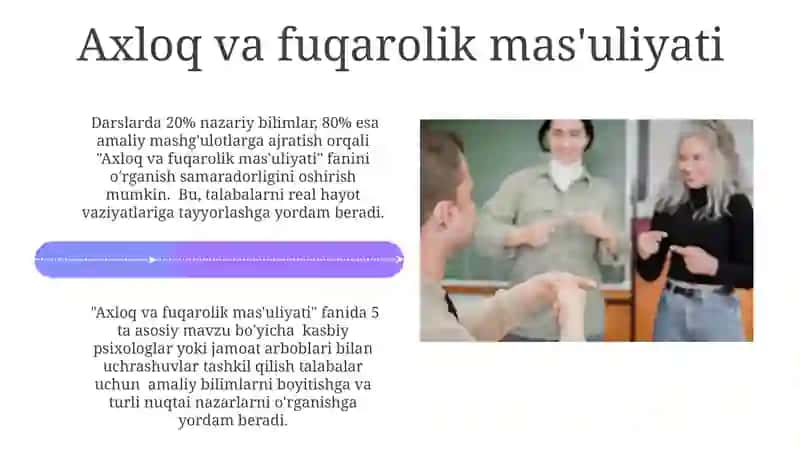 Axloq va fuqarolik mas'uliyati

Darslarda 20% nazariy bilimlar, 80% esa amaliy mashg'ulotlarga ajratish orqali "Axloq va fuqarolik mas'uliyati" fanini o'rganish samaradorligini oshirish mumkin. Bu, talabalarni real hayot vaziyatlariga tayyorlashga yordam beradi.

"Axloq va fuqarolik mas'uliyati" fanida 5 ta asosiy mavzu bo'yicha kasbiy psixologlar yoki jamoat arboblari bilan uchrashuvlar tashkil qilish talabalar uchun amaliy bilimlarni boyitishga va turli nuqtai nazarlarni o'rganishga yordam beradi.